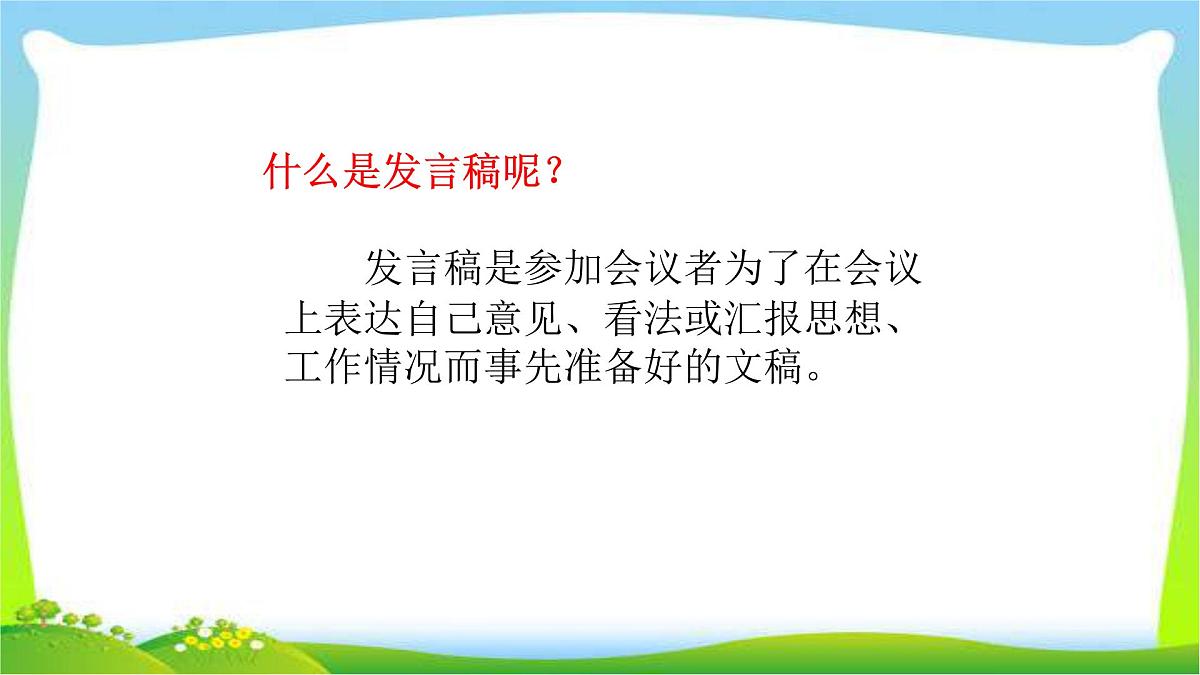 什么是发言稿呢？

发言稿是参加会议者为了在会议上表达自己意见、看法或汇报思想、工作情况而事先准备好的文稿。